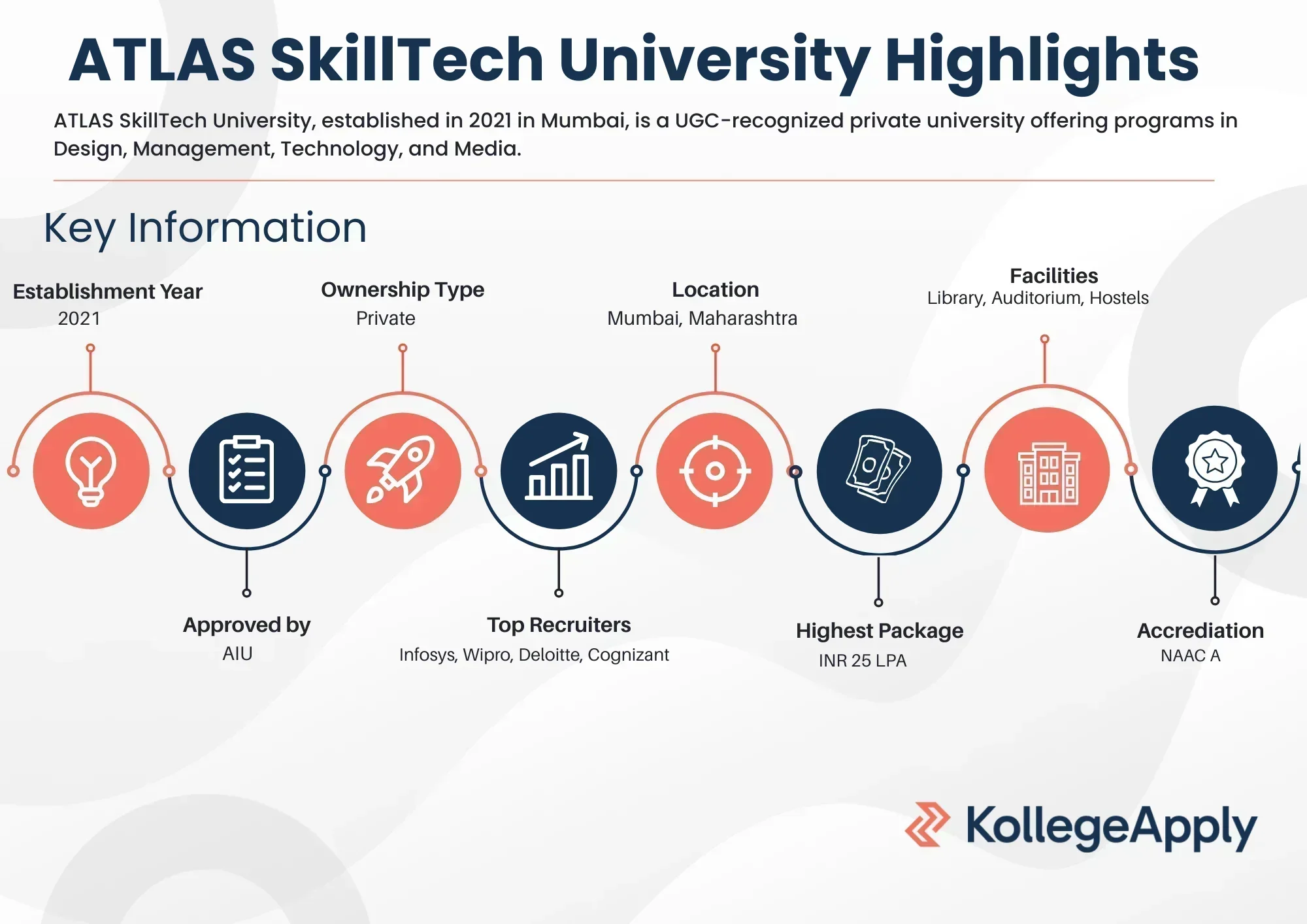 ATLAS SkillTech University Highlights

ATLAS SkillTech University, established in 2021 in Mumbai, is a UGC-recognized private university offering programs in Design, Management, Technology, and Media.

Key Information

Establishment Year
2021

Ownership Type
Private

Location
Mumbai, Maharashtra

Facilities
Library, Auditorium, Hostels

Approved by
AIU

Top Recruiters
Infosys, Wipro, Deloitte, Cognizant

Highest Package
INR 25 LPA

Accrediation
NAAC A

KollegeApply